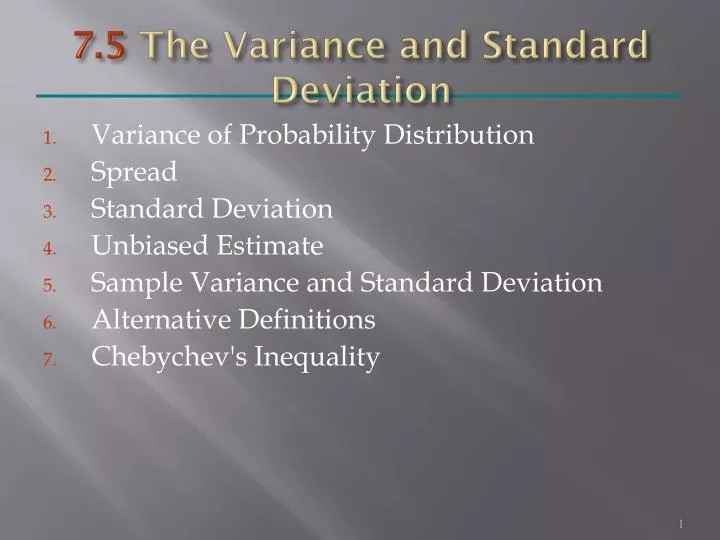 7.5 The Variance and Standard Deviation

1. Variance of Probability Distribution
2. Spread
3. Standard Deviation
4. Unbiased Estimate
5. Sample Variance and Standard Deviation
6. Alternative Definitions
7. Chebychev's Inequality

1